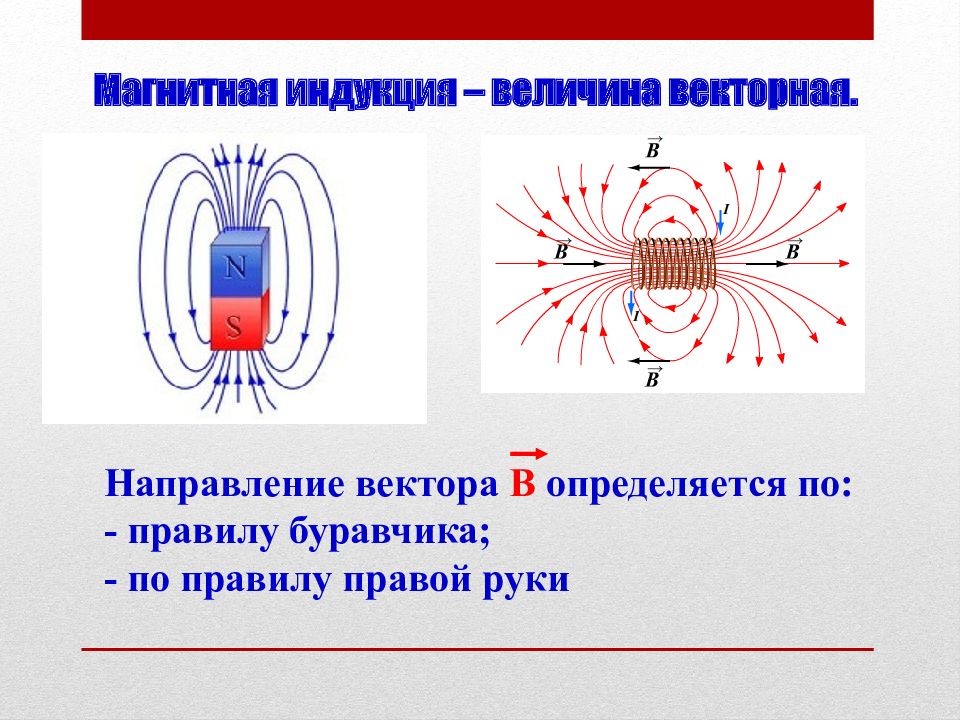 Магнитная индукция – величина векторная.

N

S

$\vec{B}$

$I$

$\vec{B}$

$\vec{B}$

$I$

$\vec{B}$

Направление вектора $\vec{B}$ определяется по:
- правилу буравчика;
- по правилу правой руки